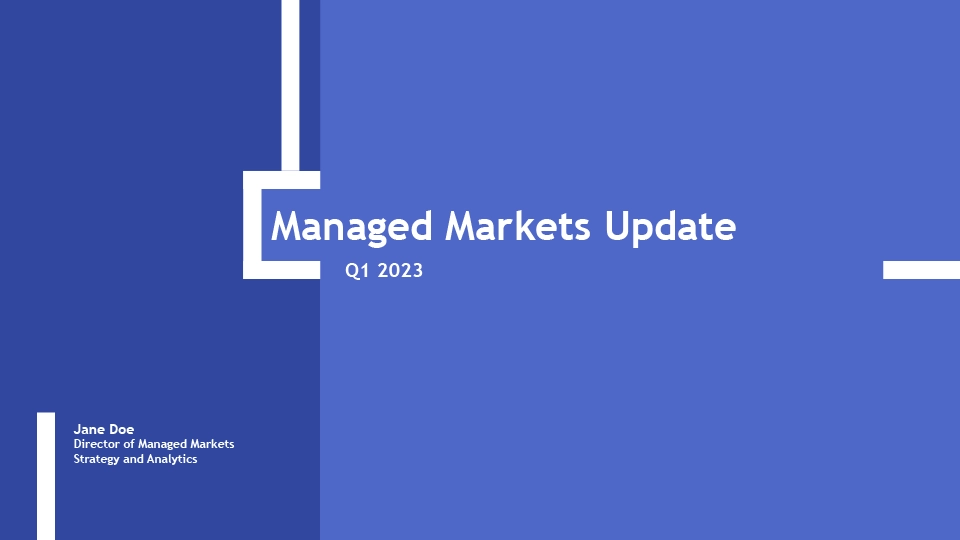 Managed Markets Update

Q1 2023

Jane Doe
Director of Managed Markets Strategy and Analytics